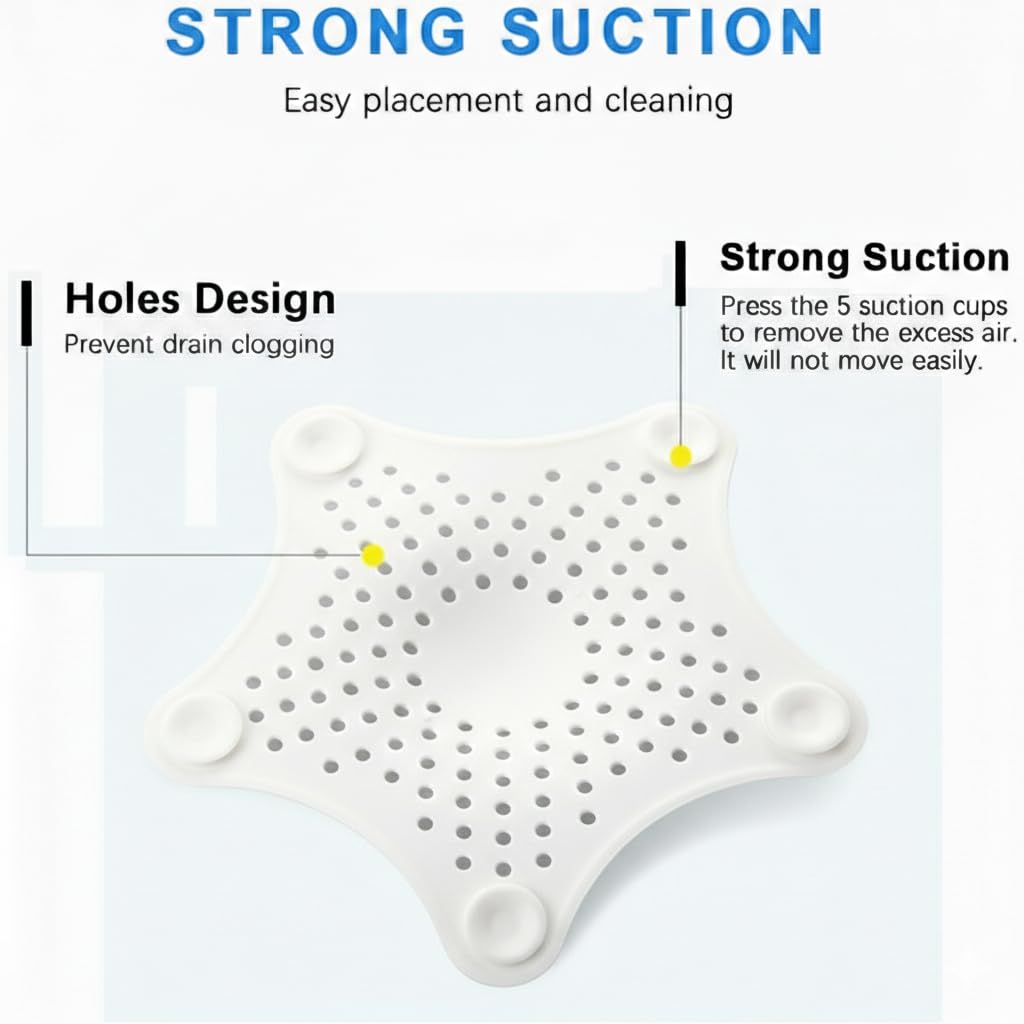 STRONG SUCTION

Easy placement and cleaning

Holes Design

Prevent drain clogging

Strong Suction

Press the 5 suction cups to remove the excess air. It will not move easily.